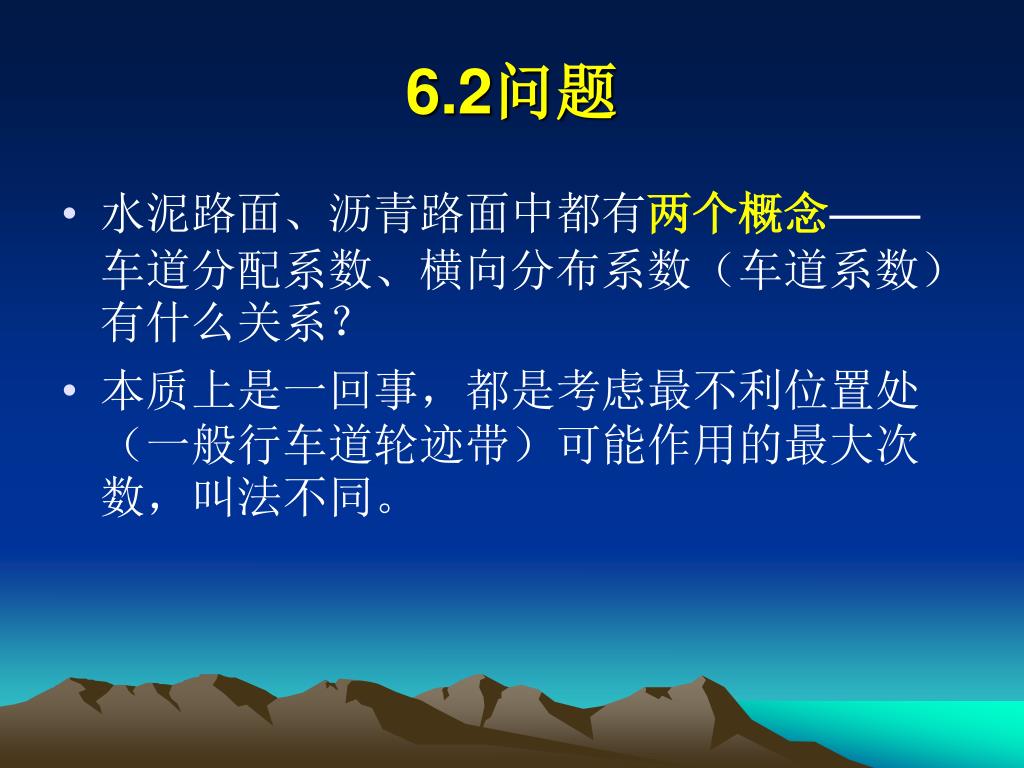 6.2问题

• 水泥路面、沥青路面中都有两个概念——车道分配系数、横向分布系数（车道系数）有什么关系?

• 本质上是一回事，都是考虑最不利位置处（一般行车道轮迹带）可能作用的最大次数，叫法不同。